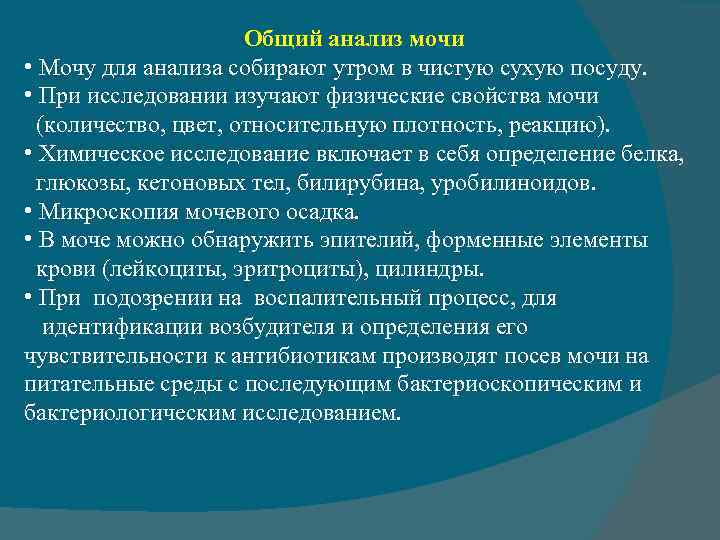 Общий анализ мочи

• Мочу для анализа собирают утром в чистую сухую посуду.

• При исследовании изучают физические свойства мочи (количество, цвет, относительную плотность, реакцию).

• Химическое исследование включает в себя определение белка, глюкозы, кетоновых тел, билирубина, уробилиноидов.

• Микроскопия мочевого осадка.

• В моче можно обнаружить эпителий, форменные элементы крови (лейкоциты, эритроциты), цилиндры.

• При подозрении на воспалительный процесс, для идентификации возбудителя и определения его чувствительности к антибиотикам производят посев мочи на питательные среды с последующим бактериоскопическим и бактериологическим исследованием.